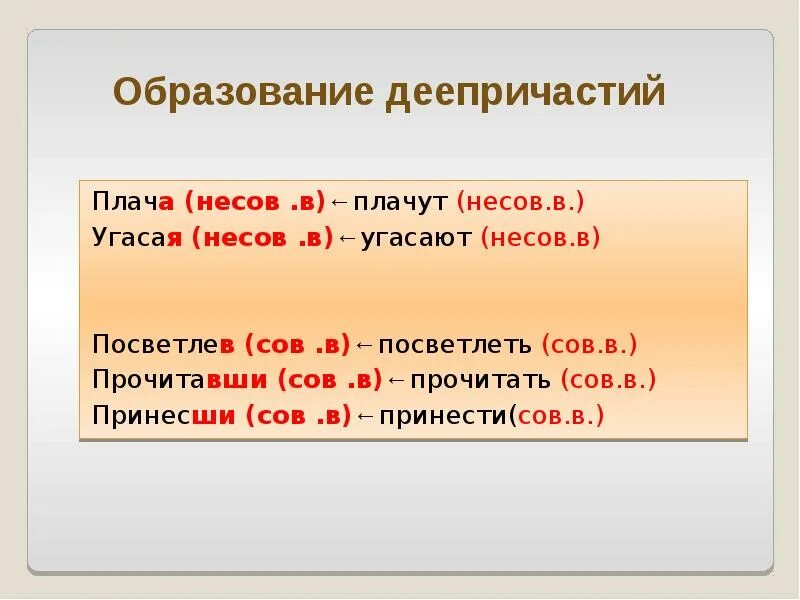 Образование деепричастий

Плача (несов .в)←плачут (несов.в.)
Угасая (несов .в)←угасают (несов.в)

Посветлев (сов .в)←посветлеть (сов.в.)
Прочитавши (сов .в)←прочитать (сов.в.)
Принесши (сов .в)←принести(сов.в.)